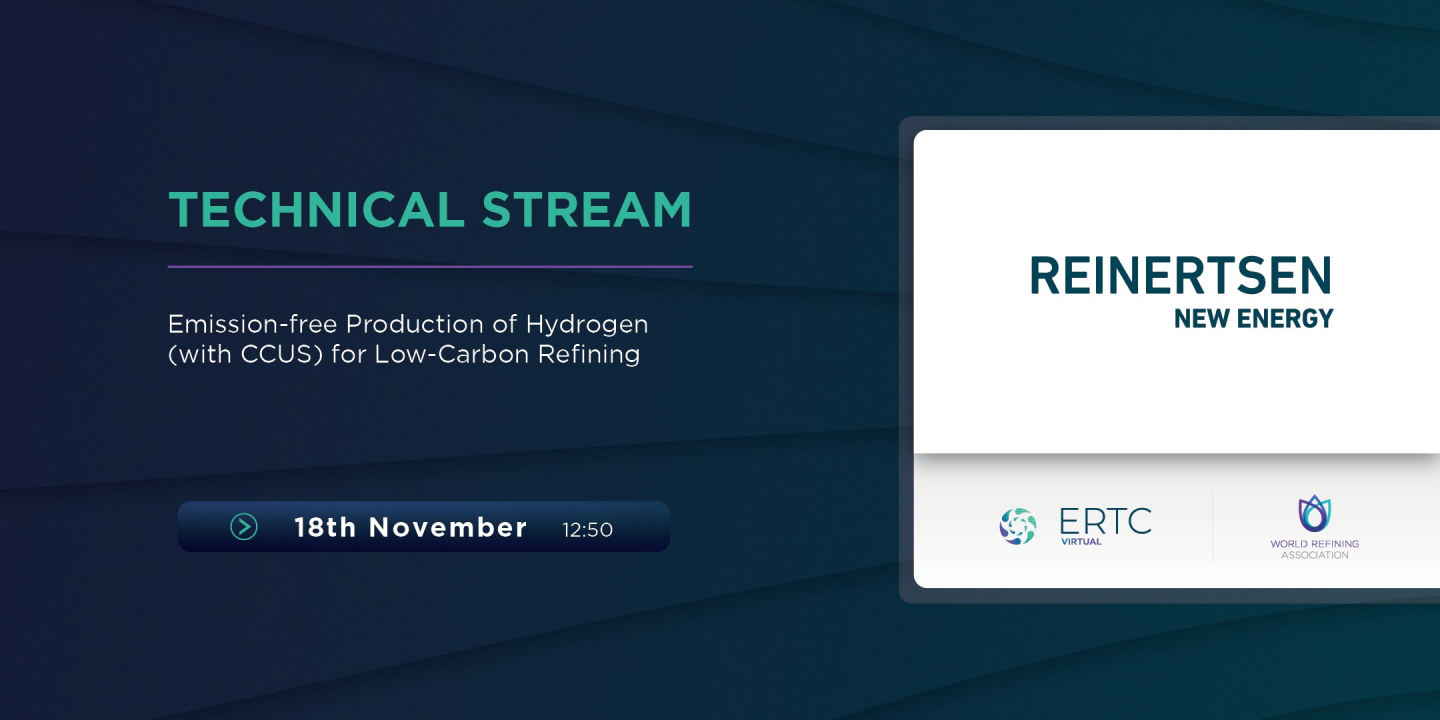 TECHNICAL STREAM

Emission-free Production of Hydrogen (with CCUS) for Low-Carbon Refining

18th November 12:50

REINERTSEN
NEW ENERGY

ERTC
VIRTUAL

WORLD REFINING
ASSOCIATION